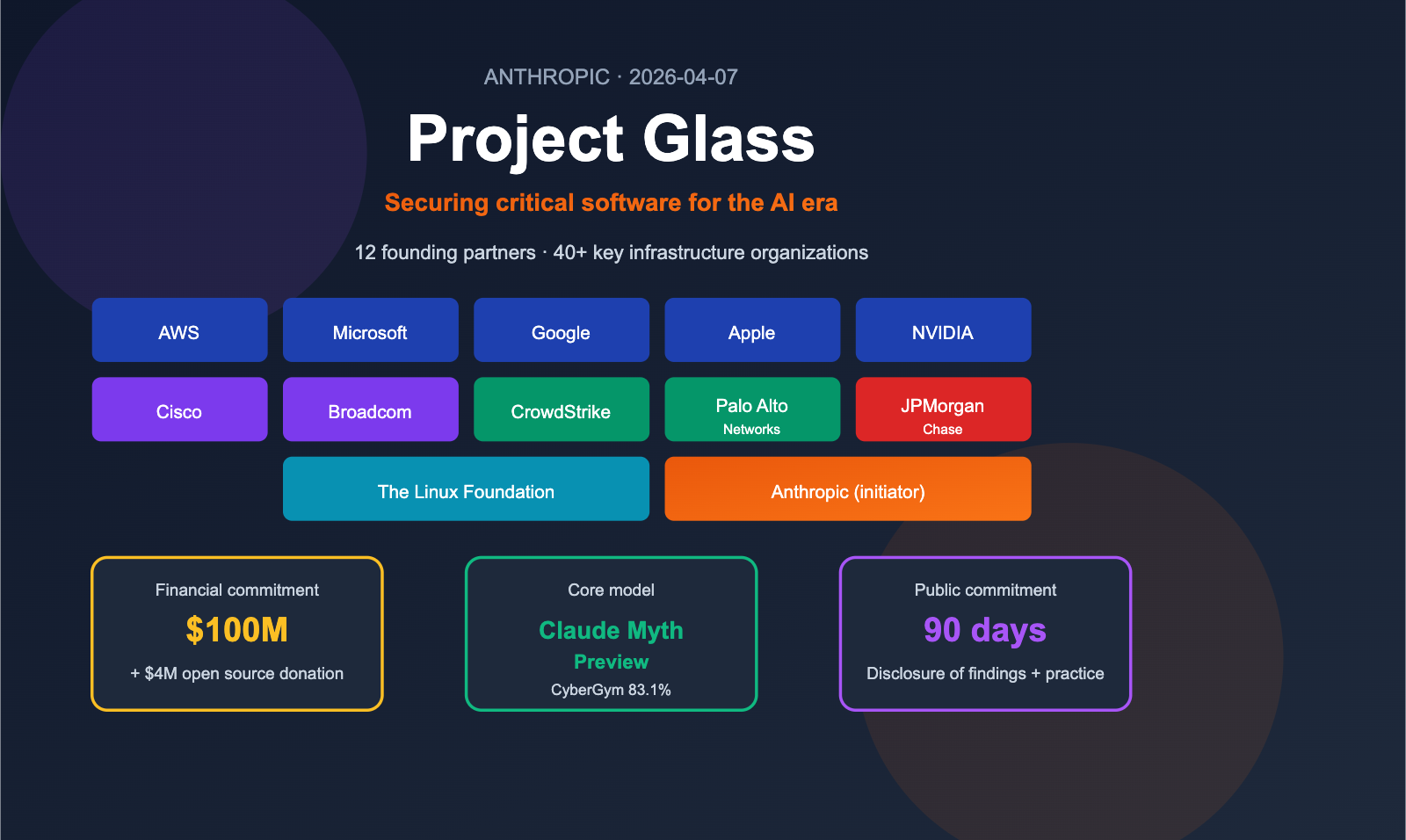 ANTHROPIC · 2026-04-07

Project Glass

Securing critical software for the AI era

12 founding partners · 40+ key infrastructure organizations

AWS

Microsoft

Google

Apple

NVIDIA

Cisco

Broadcom

CrowdStrike

Palo Alto Networks

JPMorgan Chase

The Linux Foundation

Anthropic (initiator)

Financial commitment

$100M

+ $4M open source donation

Core model

Claude Myth Preview

CyberGym 83.1%

Public commitment

90 days

Disclosure of findings + practice